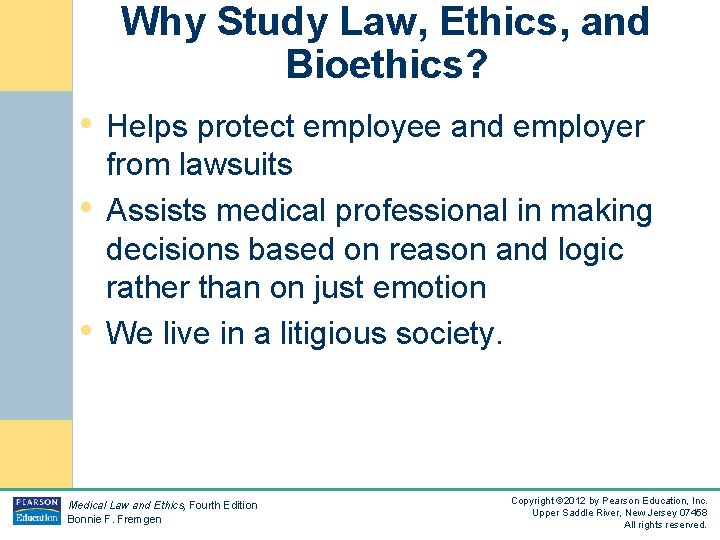 Why Study Law, Ethics, and Bioethics?

• Helps protect employee and employer from lawsuits
• Assists medical professional in making decisions based on reason and logic rather than on just emotion
• We live in a litigious society.

PEARSON Education

Medical Law and Ethics, Fourth Edition
Bonnie F. Fremgen

Copyright ©2012 by Pearson Education, Inc.
Upper Saddle River, New Jersey 07458
All rights reserved.